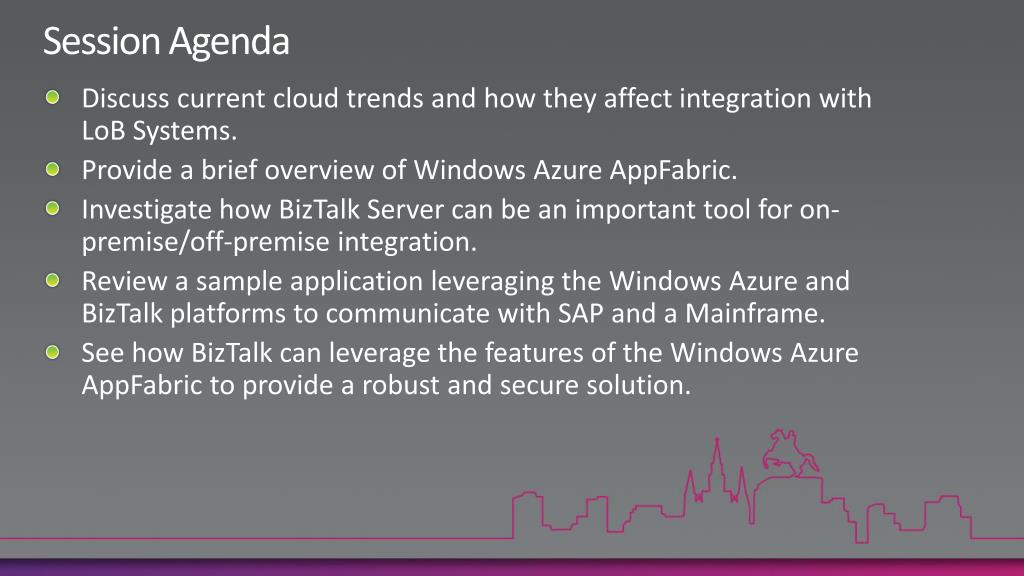 Session Agenda

Discuss current cloud trends and how they affect integration with LoB Systems.

Provide a brief overview of Windows Azure AppFabric.

Investigate how BizTalk Server can be an important tool for on-premise/off-premise integration.

Review a sample application leveraging the Windows Azure and BizTalk platforms to communicate with SAP and a Mainframe.

See how BizTalk can leverage the features of the Windows Azure AppFabric to provide a robust and secure solution.